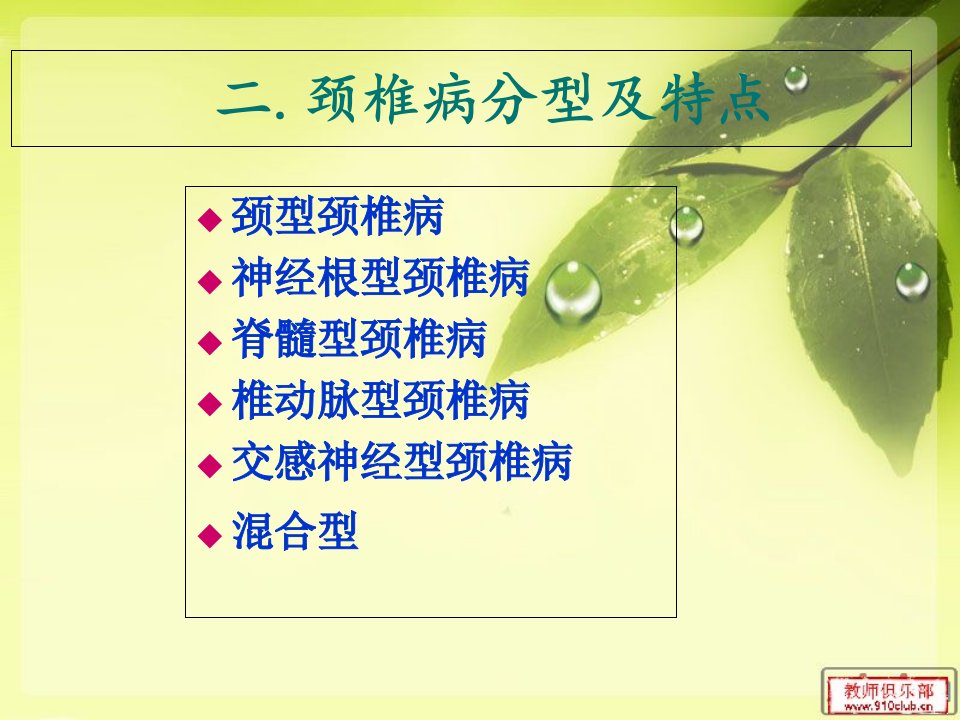 二. 颈椎病分型及特点

◆ 颈型颈椎病
◆ 神经根型颈椎病
◆ 脊髓型颈椎病
◆ 椎动脉型颈椎病
◆ 交感神经型颈椎病
◆ 混合型

教师俱乐部
www.910club.cn